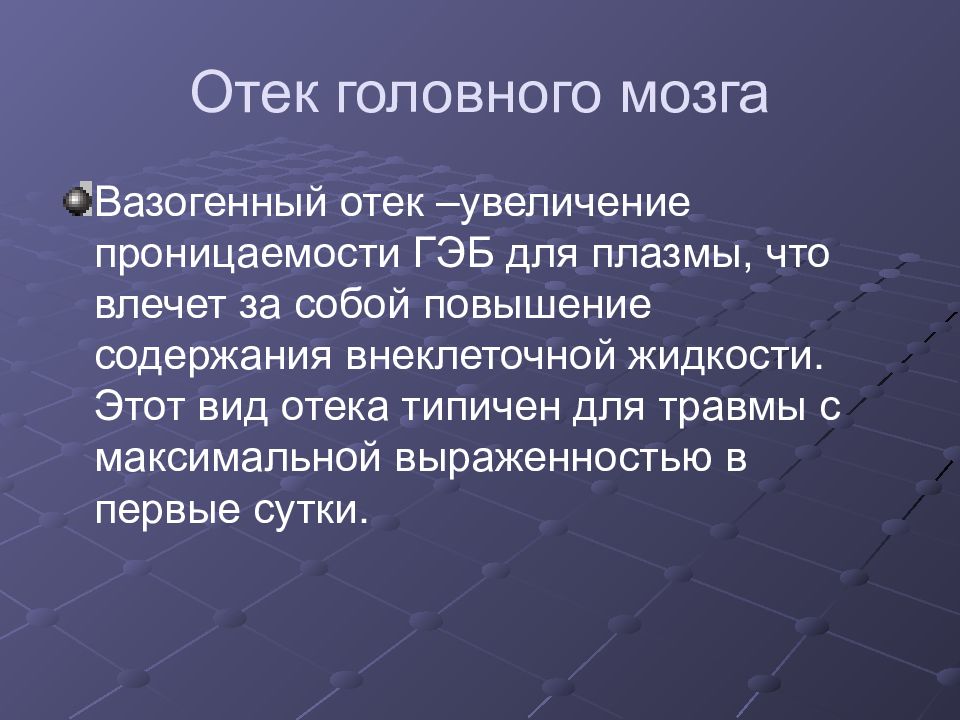 Отек головного мозга

Вазогенный отек –увеличение проницаемости ГЭБ для плазмы, что влечет за собой повышение содержания внеклеточной жидкости. Этот вид отека типичен для травмы с максимальной выраженностью в первые сутки.